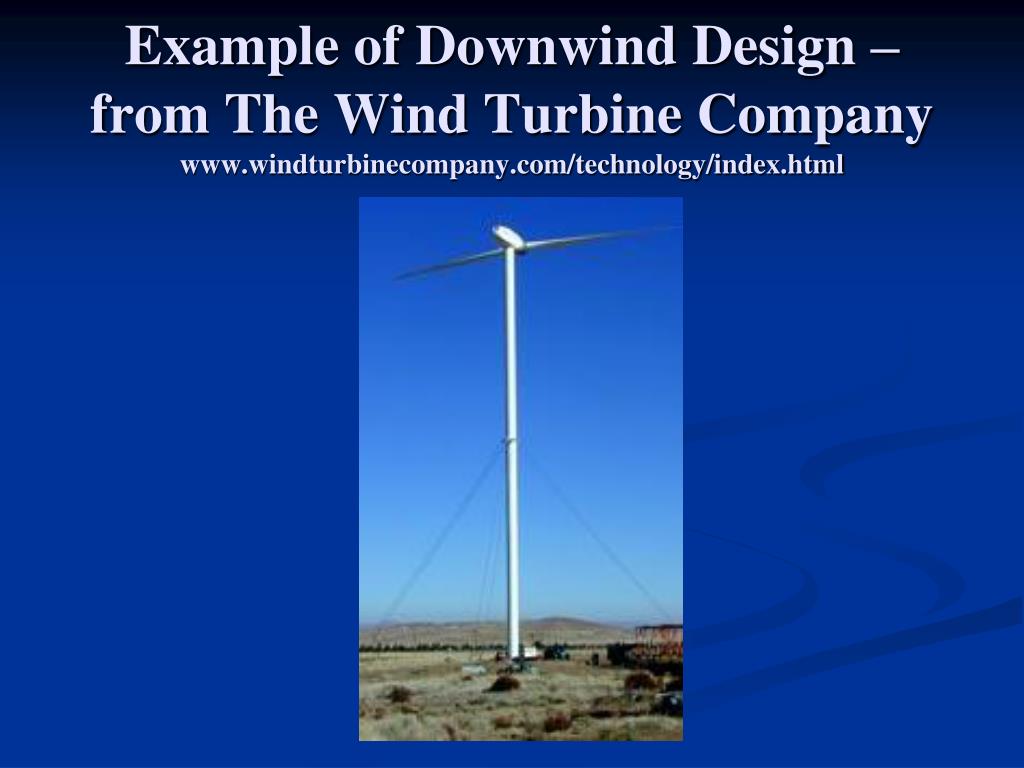 Example of Downwind Design – from The Wind Turbine Company
www.windturbinecompany.com/technology/index.html